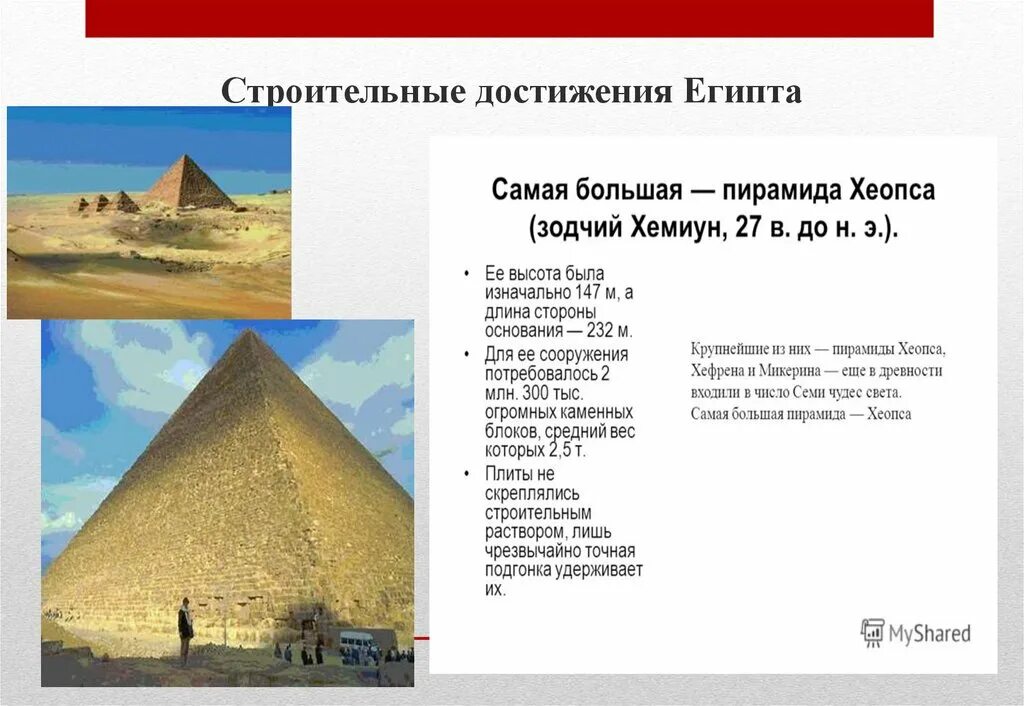 Строительные достижения Египта

Самая большая — пирамида Хеопса (зодчий Хемиун, 27 в. до н. э.).

• Ее высота была изначально 147 м, а длина стороны основания — 232 м.
• Для ее сооружения потребовалось 2 млн. 300 тыс. огромных каменных блоков, средний вес которых 2,5 т.
• Плиты не скреплялись строительным раствором, лишь чрезвычайно точная подгонка удерживает их.

Крупнейшие из них — пирамиды Хеопса, Хефрена и Микерина — еще в древности входили в число Семи чудес света. Самая большая пирамида — Хеопса

MyShared